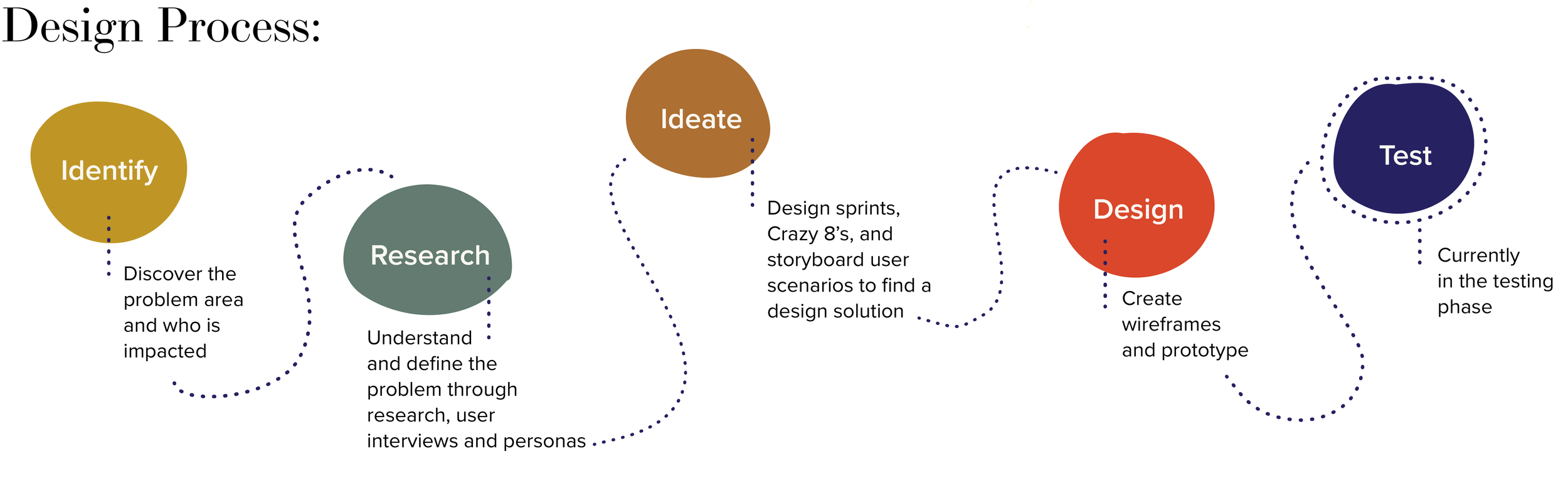 Design Process:

Identify

Discover the problem area and who is impacted

Research

Understand and define the problem through research, user interviews and personas

Ideate

Design sprints, Crazy 8's, and storyboard user scenarios to find a design solution

Design

Create wireframes and prototype

Test

Currently in the testing phase